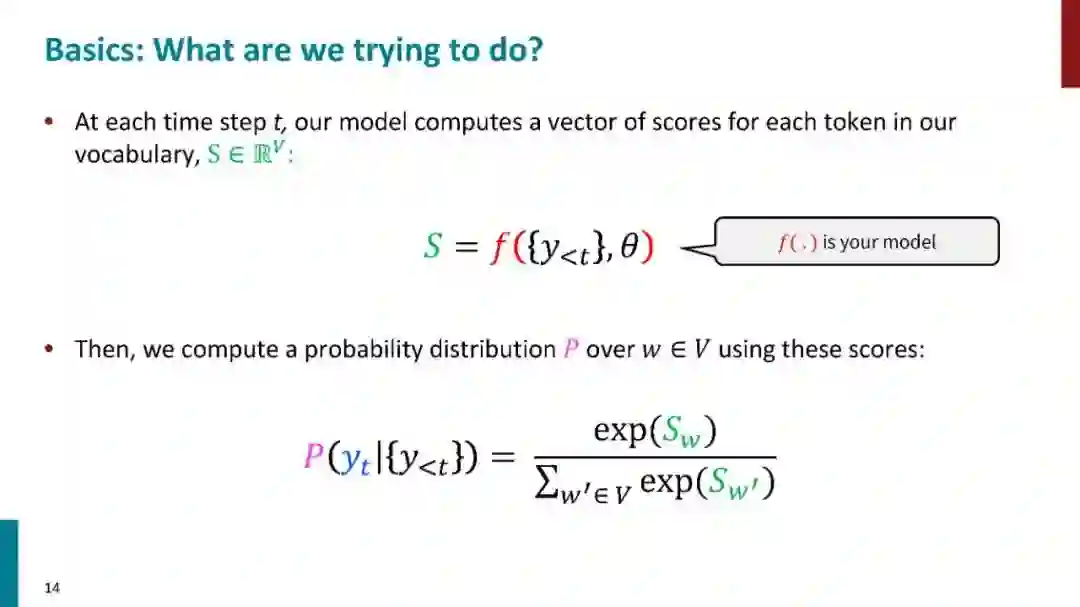 Basics: What are we trying to do?

• At each time step $t$, our model computes a vector of scores for each token in our vocabulary, $S \in \mathbb{R}^V$:

$S = f(\{y_{<t}\}, \theta)$

$f(.)$ is your model

• Then, we compute a probability distribution $P$ over $w \in V$ using these scores:

$P(y_t|\{y_{<t}\}) = \frac{\exp(S_w)}{\sum_{w' \in V} \exp(S_{w'})}$

14